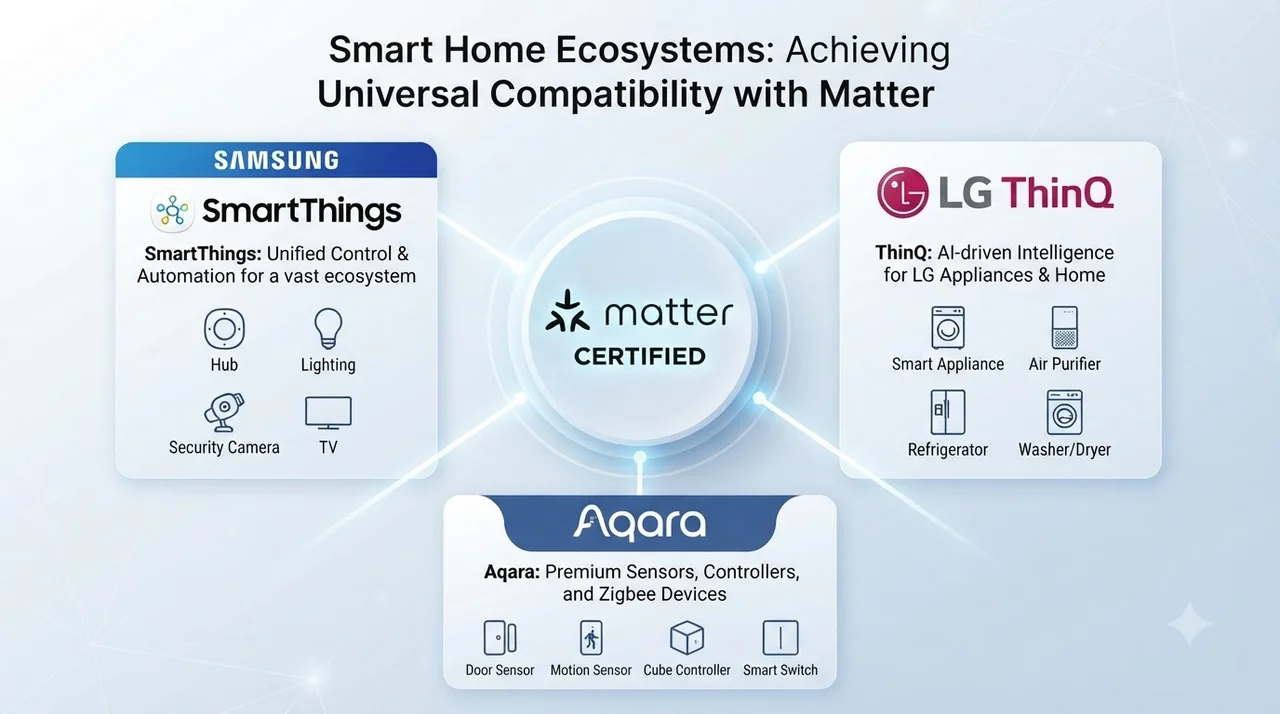 Smart Home Ecosystems: Achieving Universal Compatibility with Matter

SAMSUNG

SmartThings

SmartThings: Unified Control & Automation for a vast ecosystem

Hub

Lighting

Security Camera

TV

matter

CERTIFIED

LG ThinQ

ThinQ: AI-driven Intelligence for LG Appliances & Home

Smart Appliance

Air Purifier

Refrigerator

Washer/Dryer

Aqara

Aqara: Premium Sensors, Controllers, and Zigbee Devices

Door Sensor

Motion Sensor

Cube Controller

Smart Switch